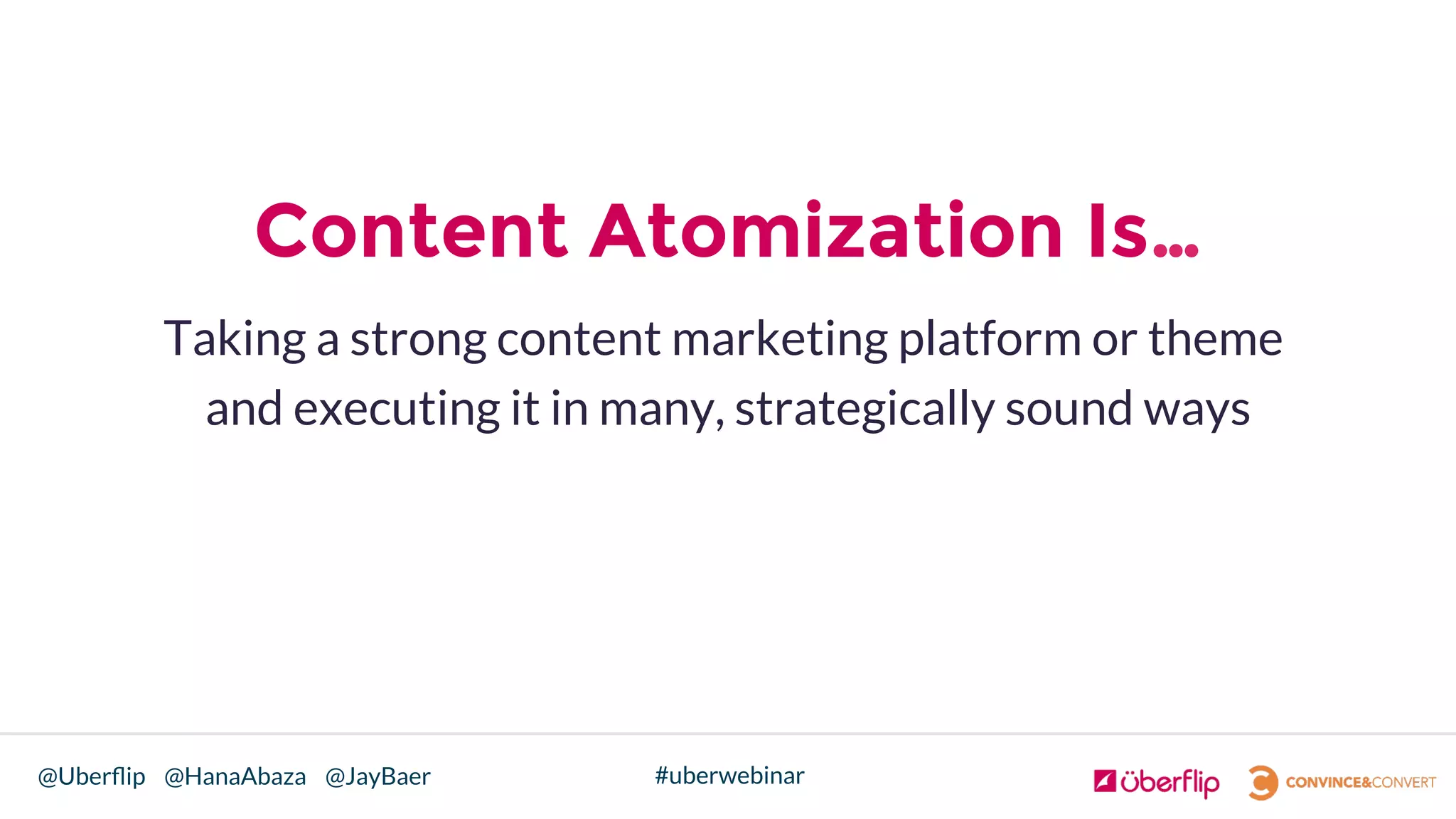 Content Atomization Is…

Taking a strong content marketing platform or theme and executing it in many, strategically sound ways

@Uberflip @HanaAbaza @JayBaer

#uberwebinar

überflip

CONVINCE&CONVERT